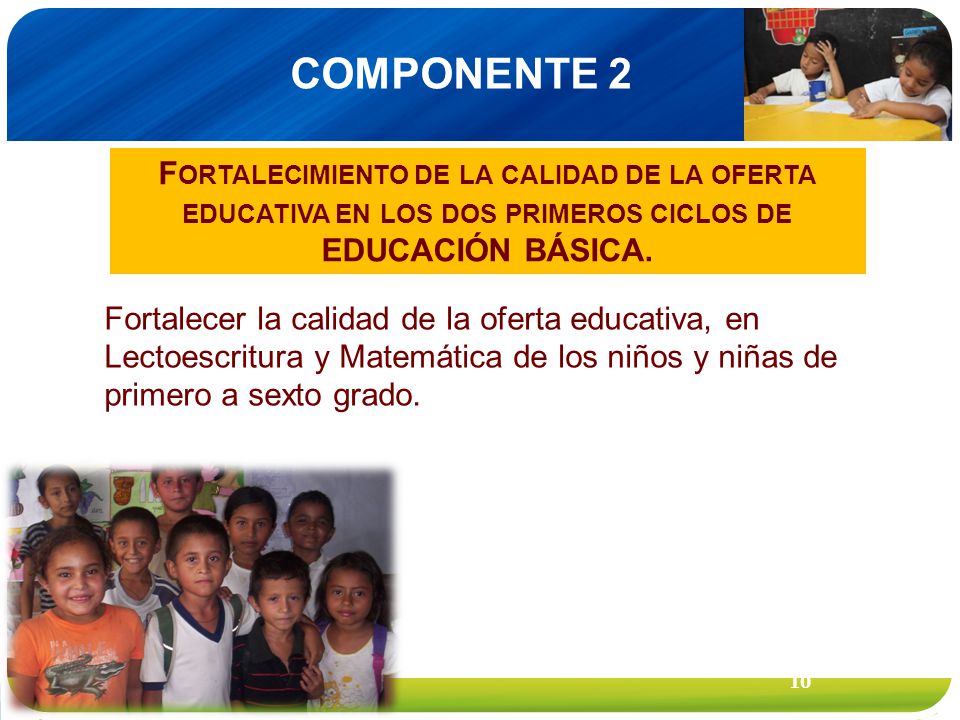 COMPONENTE 2

FORTALECIMIENTO DE LA CALIDAD DE LA OFERTA EDUCATIVA EN LOS DOS PRIMEROS CICLOS DE EDUCACIÓN BÁSICA.

Fortalecer la calidad de la oferta educativa, en Lectoescritura y Matemática de los niños y niñas de primero a sexto grado.

10